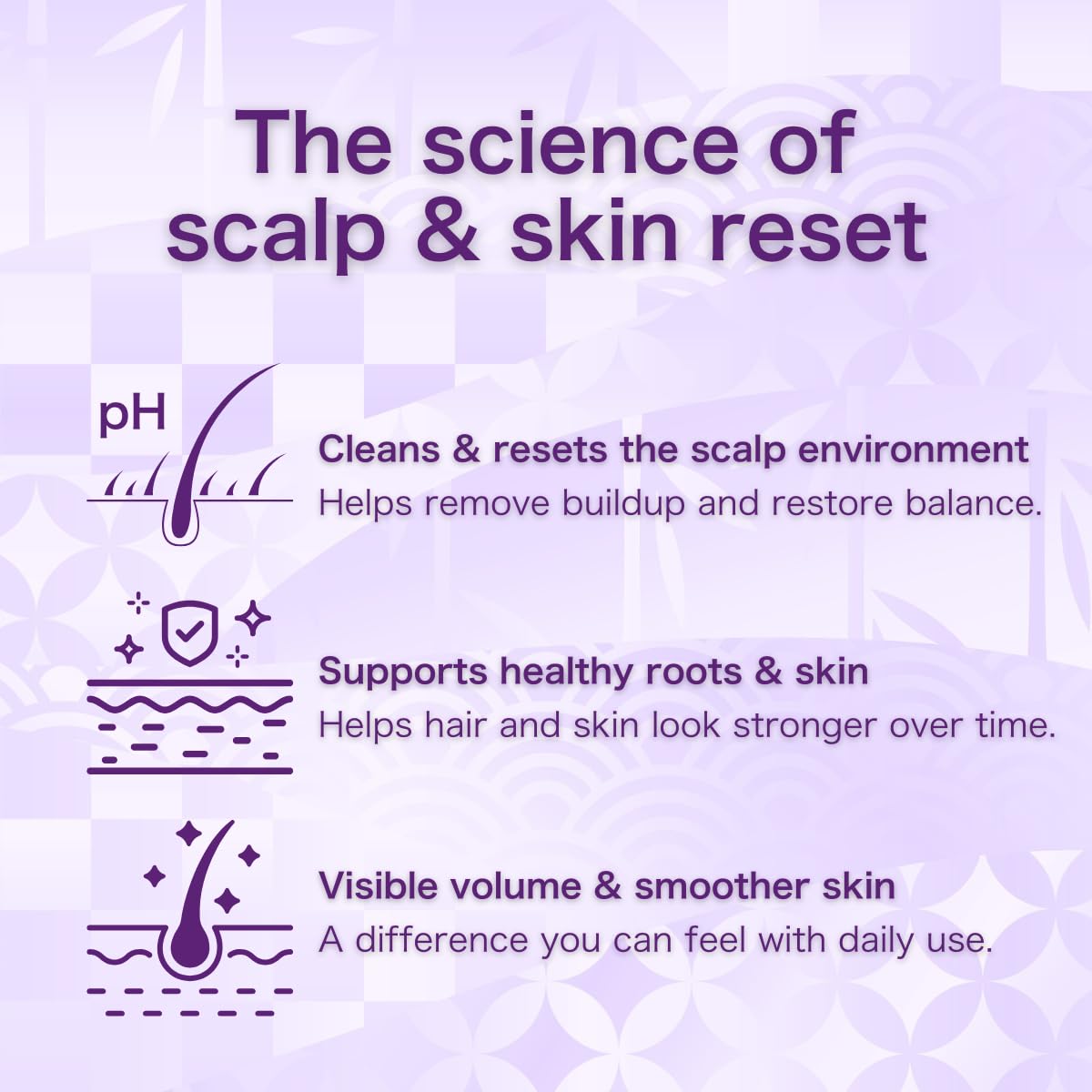 The science of scalp & skin reset

pH

Cleans & resets the scalp environment
Helps remove buildup and restore balance.

Supports healthy roots & skin
Helps hair and skin look stronger over time.

Visible volume & smoother skin
A difference you can feel with daily use.